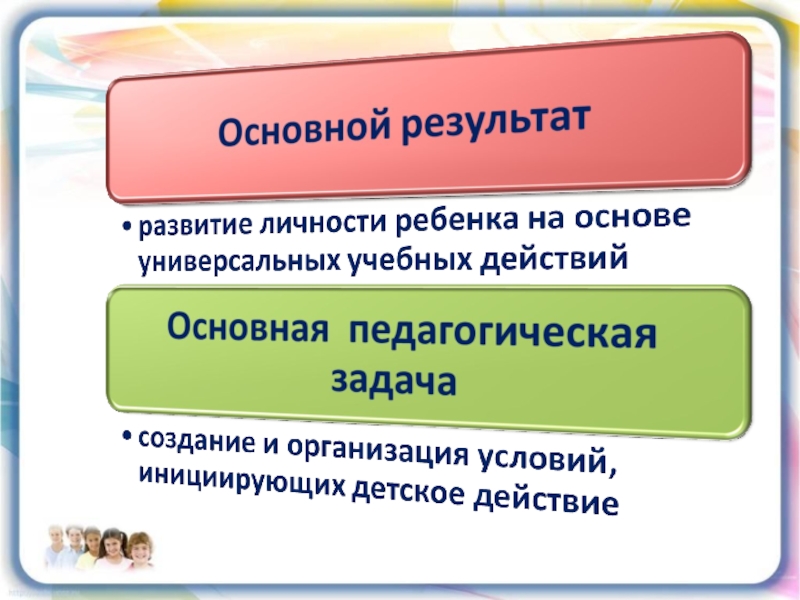 Основной результат

• развитие личности ребенка на основе универсальных учебных действий

Основная педагогическая задача

• создание и организация условий, инициирующих детское действие